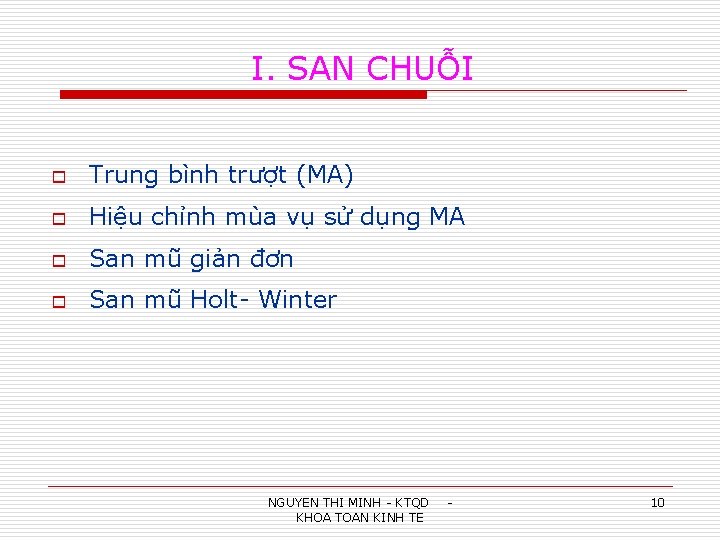 I. SAN CHUỖI

Trung bình trượt (MA)
Hiệu chỉnh mùa vụ sử dụng MA
San mũ giản đơn
San mũ Holt- Winter

NGUYEN THI MINH - KTQD - KHOA TOAN KINH TE

10